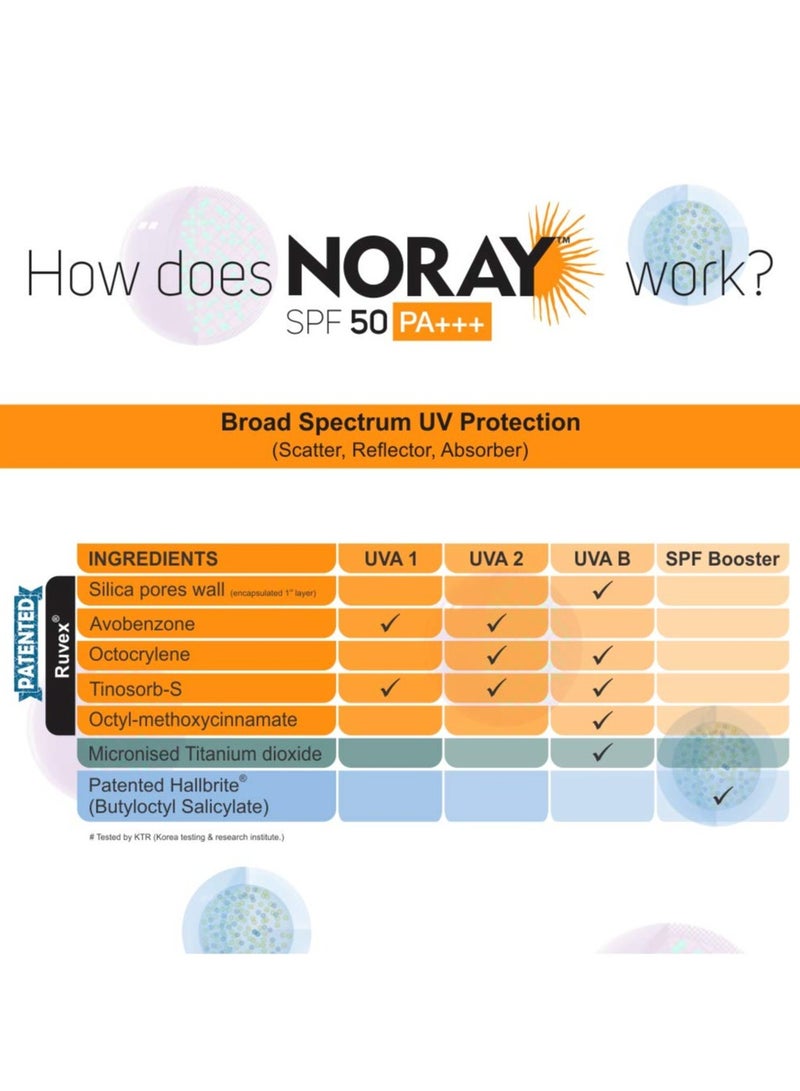 How does NORAY™ work?
SPF 50 PA+++

Broad Spectrum UV Protection
(Scatter, Reflector, Absorber)

PATENTED
Ruvex®

| INGREDIENTS | UVA 1 | UVA 2 | UVA B | SPF Booster |
|---|---|---|---|---|
| Silica pores wall (encapsulated 1st layer) | | | ✓ | |
| Avobenzone | ✓ | ✓ | | |
| Octocrylene | | ✓ | ✓ | |
| Tinosorb-S | ✓ | ✓ | ✓ | |
| Octyl-methoxycinnamate | | | ✓ | |
| Micronised Titanium dioxide | | | ✓ | |
| Patented Hallbrite® (Butyloctyl Salicylate) | | | | ✓ |

# Tested by KTR (Korea testing & research institute.)